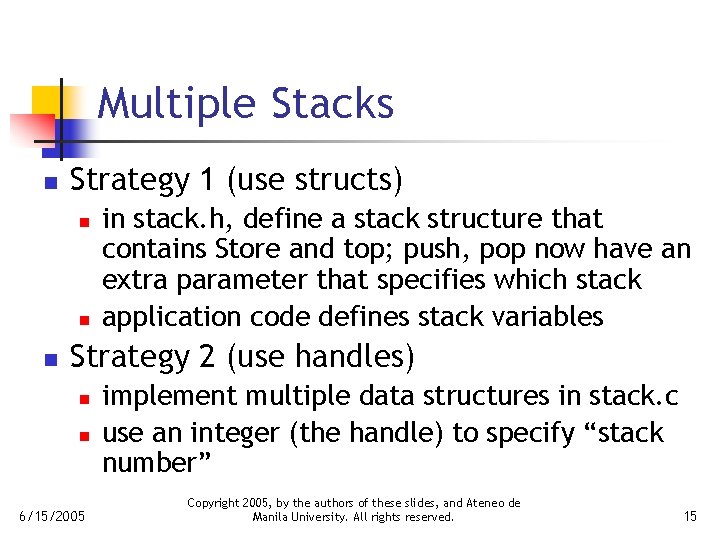 Multiple Stacks

- Strategy 1 (use structs)
  - in stack.h, define a stack structure that contains Store and top; push, pop now have an extra parameter that specifies which stack
  - application code defines stack variables
- Strategy 2 (use handles)
  - implement multiple data structures in stack.c
  - use an integer (the handle) to specify “stack number”

6/15/2005

Copyright 2005, by the authors of these slides, and Ateneo de Manila University. All rights reserved.

15